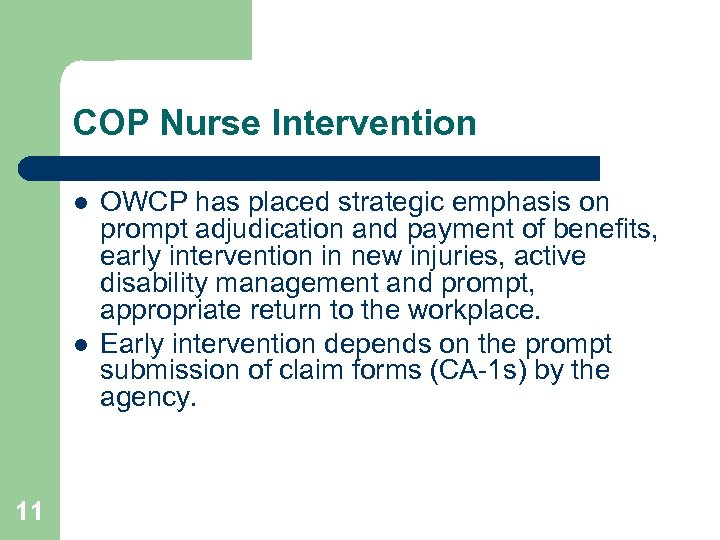 COP Nurse Intervention

- OWCP has placed strategic emphasis on prompt adjudication and payment of benefits, early intervention in new injuries, active disability management and prompt, appropriate return to the workplace.
- Early intervention depends on the prompt submission of claim forms (CA-1s) by the agency.

11